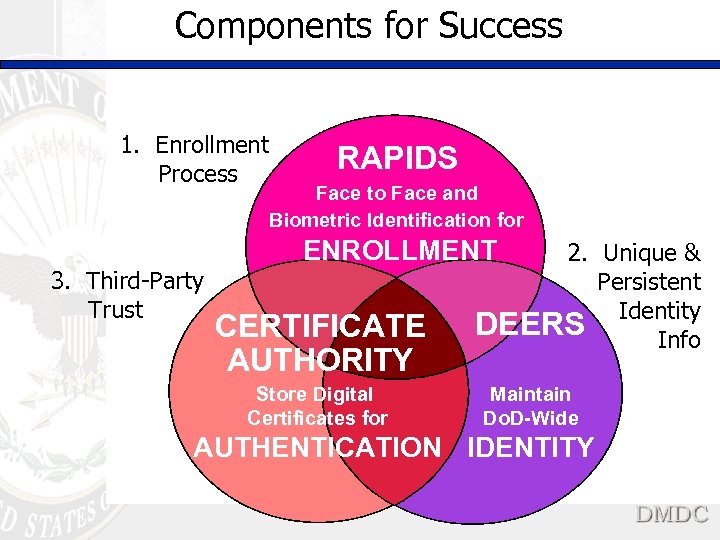 Components for Success

1. Enrollment Process

RAPIDS
Face to Face and Biometric Identification for
ENROLLMENT

2. Unique & Persistent Identity Info

3. Third-Party Trust

CERTIFICATE AUTHORITY
Store Digital Certificates for
AUTHENTICATION

DEERS
Maintain DoD-Wide
IDENTITY

DMDC